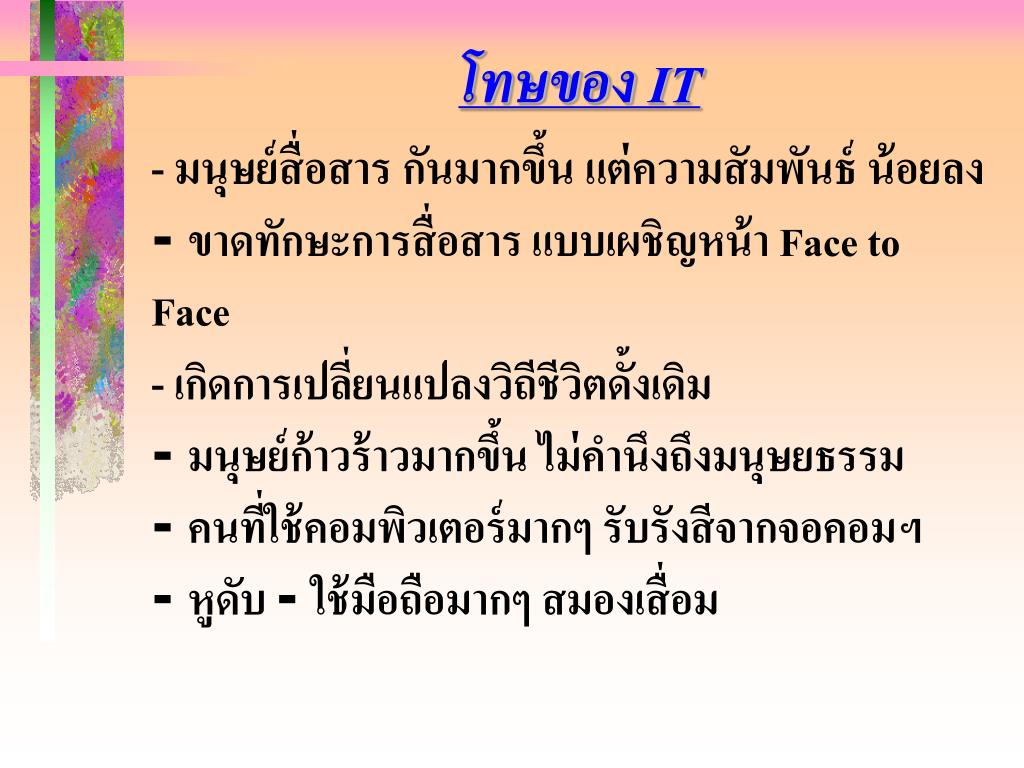 โทษของ IT

- มนุษย์สื่อสาร กันมากขึ้น แต่ความสัมพันธ์ น้อยลง

- ขาดทักษะการสื่อสาร แบบเผชิญหน้า Face to Face

- เกิดการเปลี่ยนแปลงวิถีชีวิตดั้งเดิม

- มนุษย์ก้าวร้าวมากขึ้น ไม่คำนึงถึงมนุษยธรรม

- คนที่ใช้คอมพิวเตอร์มากๆ รับรังสีจากจอคอมฯ

- หูดับ - ใช้มือถือมากๆ สมองเสื่อม